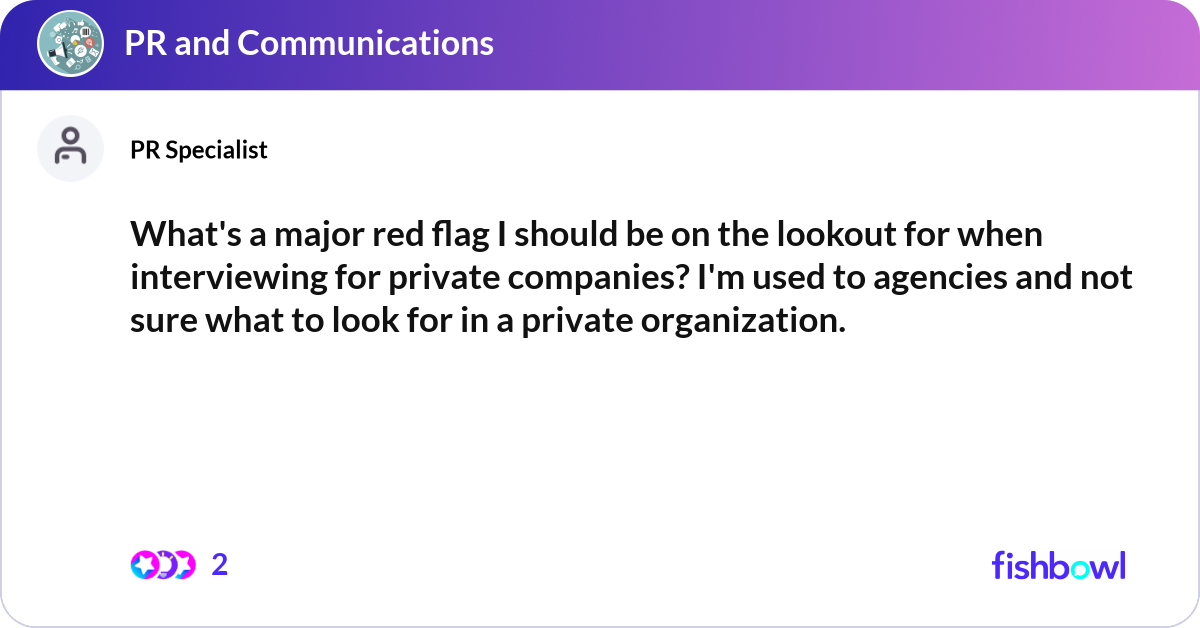 PR and Communications

PR Specialist

What's a major red flag I should be on the lookout for when interviewing for private companies? I'm used to agencies and not sure what to look for in a private organization.

2

fishbowl